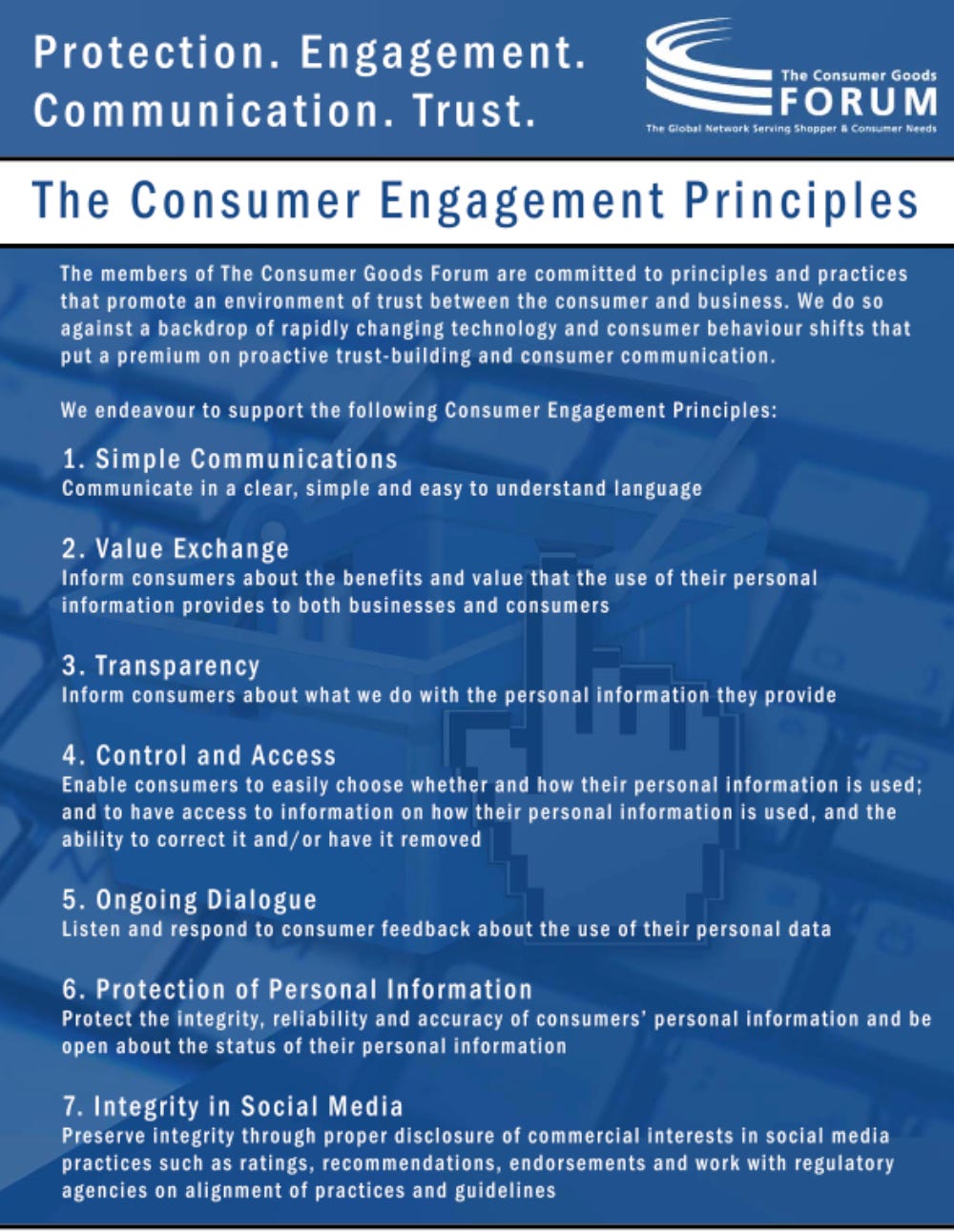 Protection. Engagement. Communication. Trust.

The Consumer Goods FORUM
The Global Network Serving Shopper & Consumer Needs

The Consumer Engagement Principles

The members of The Consumer Goods Forum are committed to principles and practices that promote an environment of trust between the consumer and business. We do so against a backdrop of rapidly changing technology and consumer behaviour shifts that put a premium on proactive trust-building and consumer communication.

We endeavour to support the following Consumer Engagement Principles:

1. Simple Communications
Communicate in a clear, simple and easy to understand language

2. Value Exchange
Inform consumers about the benefits and value that the use of their personal information provides to both businesses and consumers

3. Transparency
Inform consumers about what we do with the personal information they provide

4. Control and Access
Enable consumers to easily choose whether and how their personal information is used; and to have access to information on how their personal information is used, and the ability to correct it and/or have it removed

5. Ongoing Dialogue
Listen and respond to consumer feedback about the use of their personal data

6. Protection of Personal Information
Protect the integrity, reliability and accuracy of consumers' personal information and be open about the status of their personal information

7. Integrity in Social Media
Preserve integrity through proper disclosure of commercial interests in social media practices such as ratings, recommendations, endorsements and work with regulatory agencies on alignment of practices and guidelines